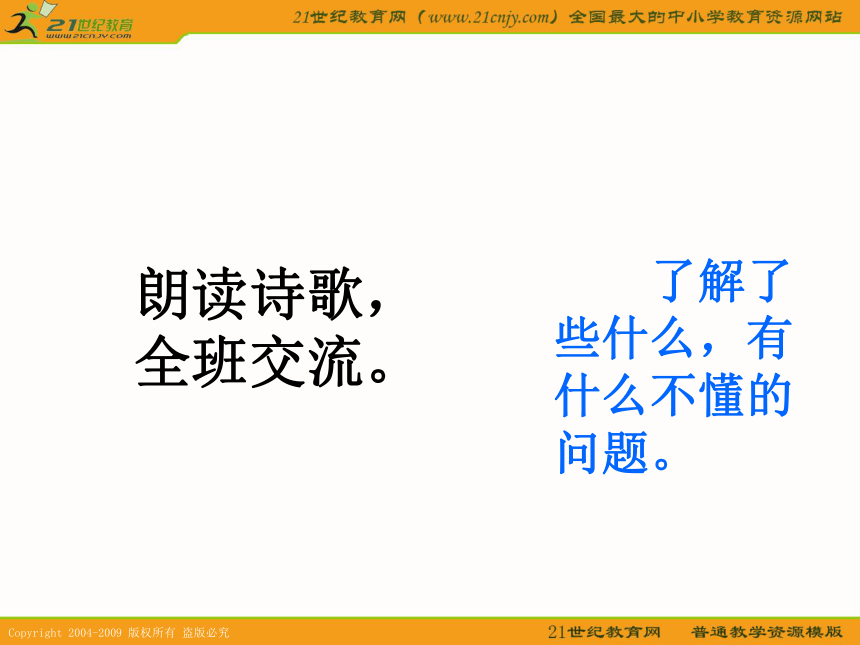 21世纪教育
www.21cnjy.com

21世纪教育网（www.21cnjy.com）全国最大的中小学教育资源网站

朗读诗歌，全班交流。

了解了些什么，有什么不懂的问题。

Copyright 2004-2009 版权所有 盗版必究

21世纪教育网 普通教学资源模版